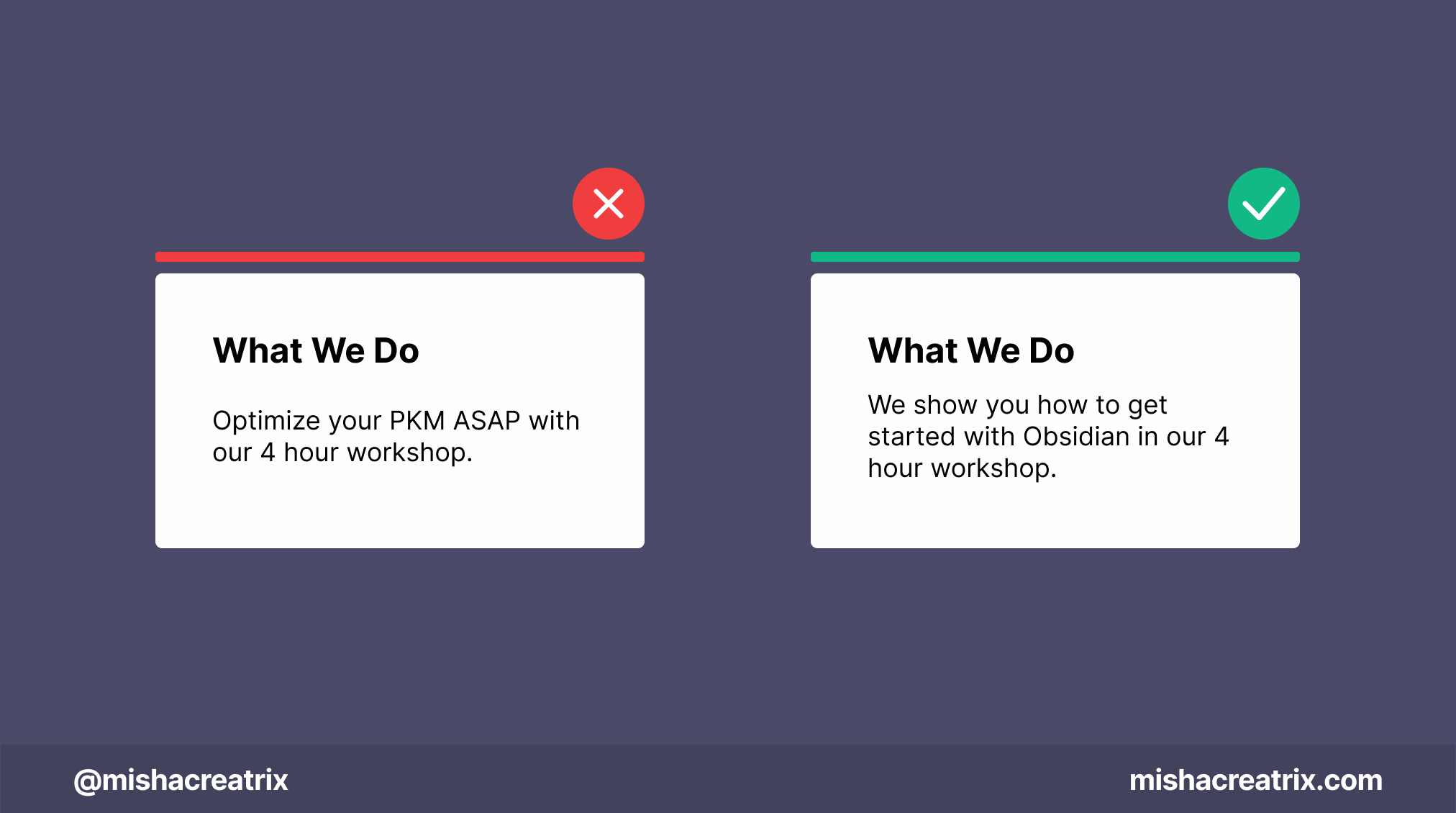 What We Do

Optimize your PKM ASAP with our 4 hour workshop.

What We Do

We show you how to get started with Obsidian in our 4 hour workshop.

@mishacreatrix

mishacreatrix.com